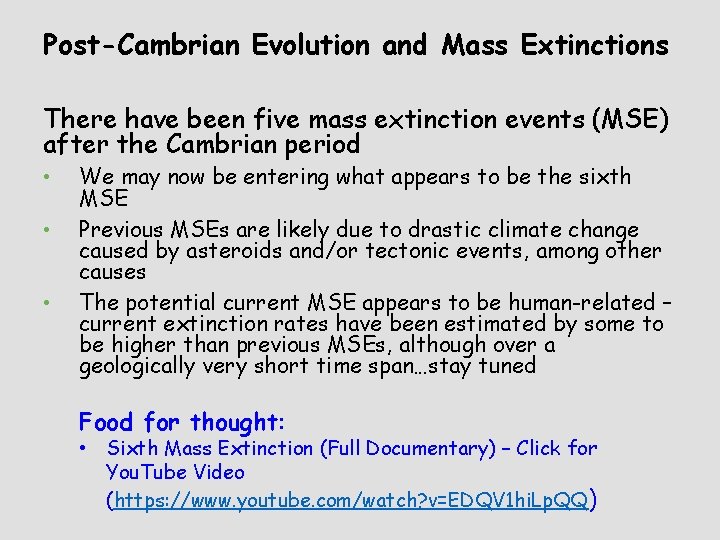 Post-Cambrian Evolution and Mass Extinctions

There have been five mass extinction events (MSE) after the Cambrian period

• We may now be entering what appears to be the sixth MSE
• Previous MSEs are likely due to drastic climate change caused by asteroids and/or tectonic events, among other causes
• The potential current MSE appears to be human-related – current extinction rates have been estimated by some to be higher than previous MSEs, although over a geologically very short time span…stay tuned

Food for thought:
• Sixth Mass Extinction (Full Documentary) – Click for YouTube Video (https://www.youtube.com/watch?v=EDQV1hiLpQQ)